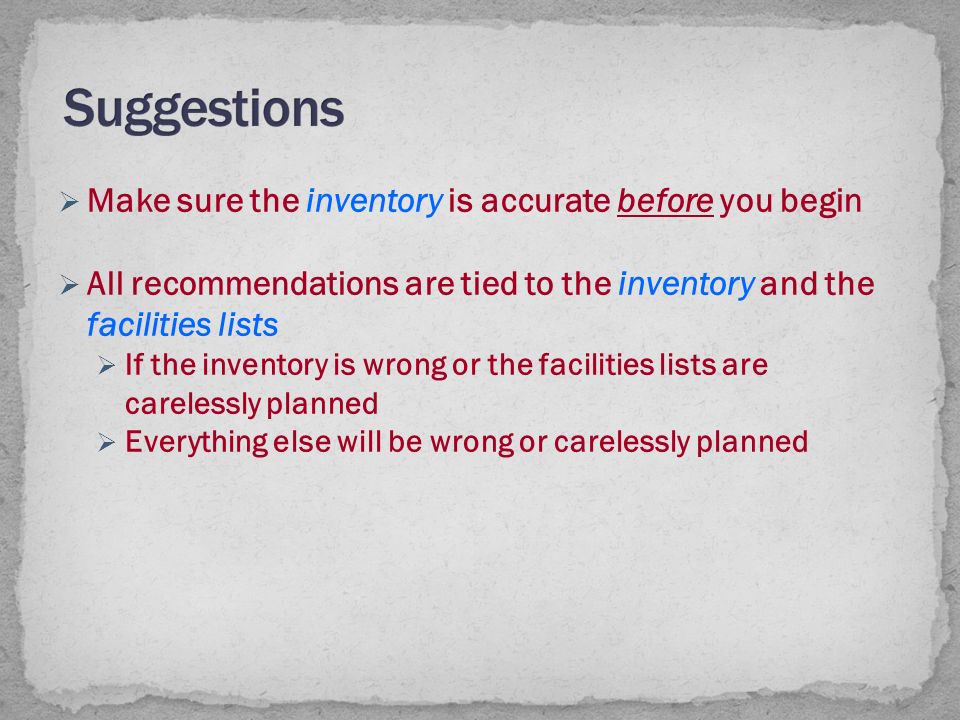 Suggestions

➢ Make sure the inventory is accurate before you begin

➢ All recommendations are tied to the inventory and the facilities lists
➢ If the inventory is wrong or the facilities lists are carelessly planned
➢ Everything else will be wrong or carelessly planned